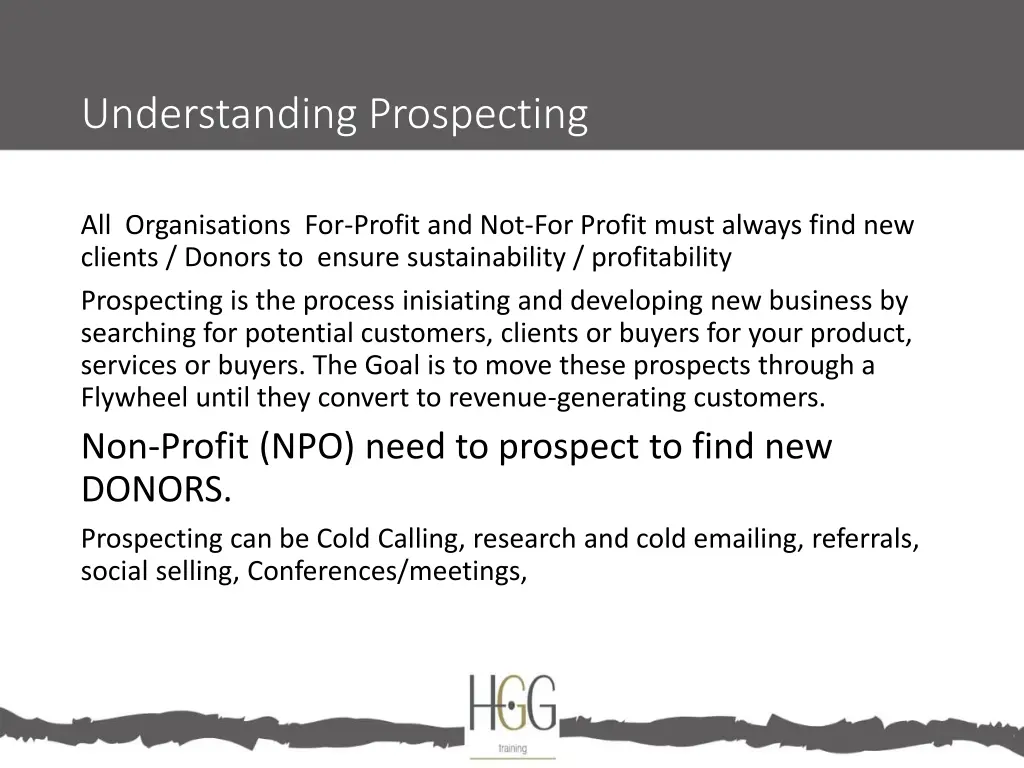 Understanding Prospecting

All Organisations For-Profit and Not-For Profit must always find new clients / Donors to ensure sustainability / profitability

Prospecting is the process inisiating and developing new business by searching for potential customers, clients or buyers for your product, services or buyers. The Goal is to move these prospects through a Flywheel until they convert to revenue-generating customers.

Non-Profit (NPO) need to prospect to find new DONORS.

Prospecting can be Cold Calling, research and cold emailing, referrals, social selling, Conferences/meetings,

HGG
training